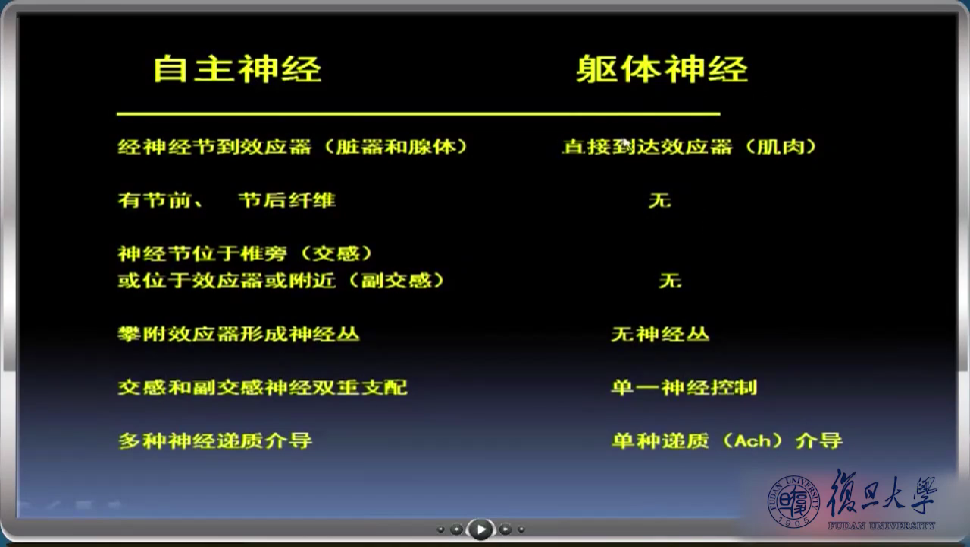 | 自主神经 | 躯体神经 |
|---|---|
| 经神经节到效应器（脏器和腺体） | 直接到达效应器（肌肉） |
| 有节前、 节后纤维 | 无 |
| 神经节位于椎旁（交感）或位于效应器或附近（副交感） | 无 |
| 攀附效应器形成神经丛 | 无神经丛 |
| 交感和副交感神经双重支配 | 单一神经控制 |
| 多种神经递质介导 | 单种递质（Ach）介导 |

復旦大學
FUDAN UNIVERSITY